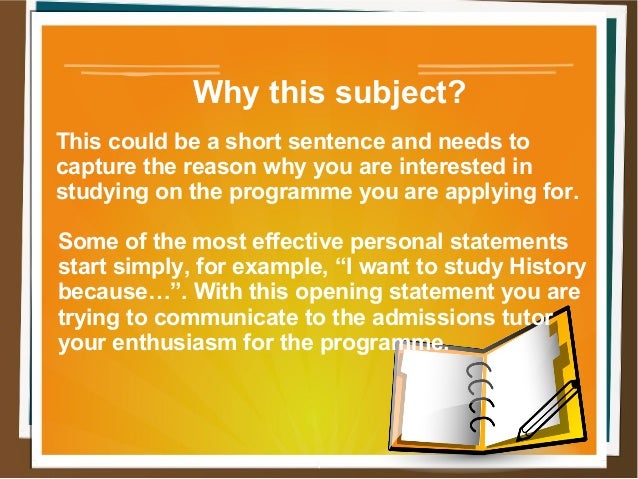 Why this subject?

This could be a short sentence and needs to capture the reason why you are interested in studying on the programme you are applying for.

Some of the most effective personal statements start simply, for example, “I want to study History because…”. With this opening statement you are trying to communicate to the admissions tutor your enthusiasm for the programme.